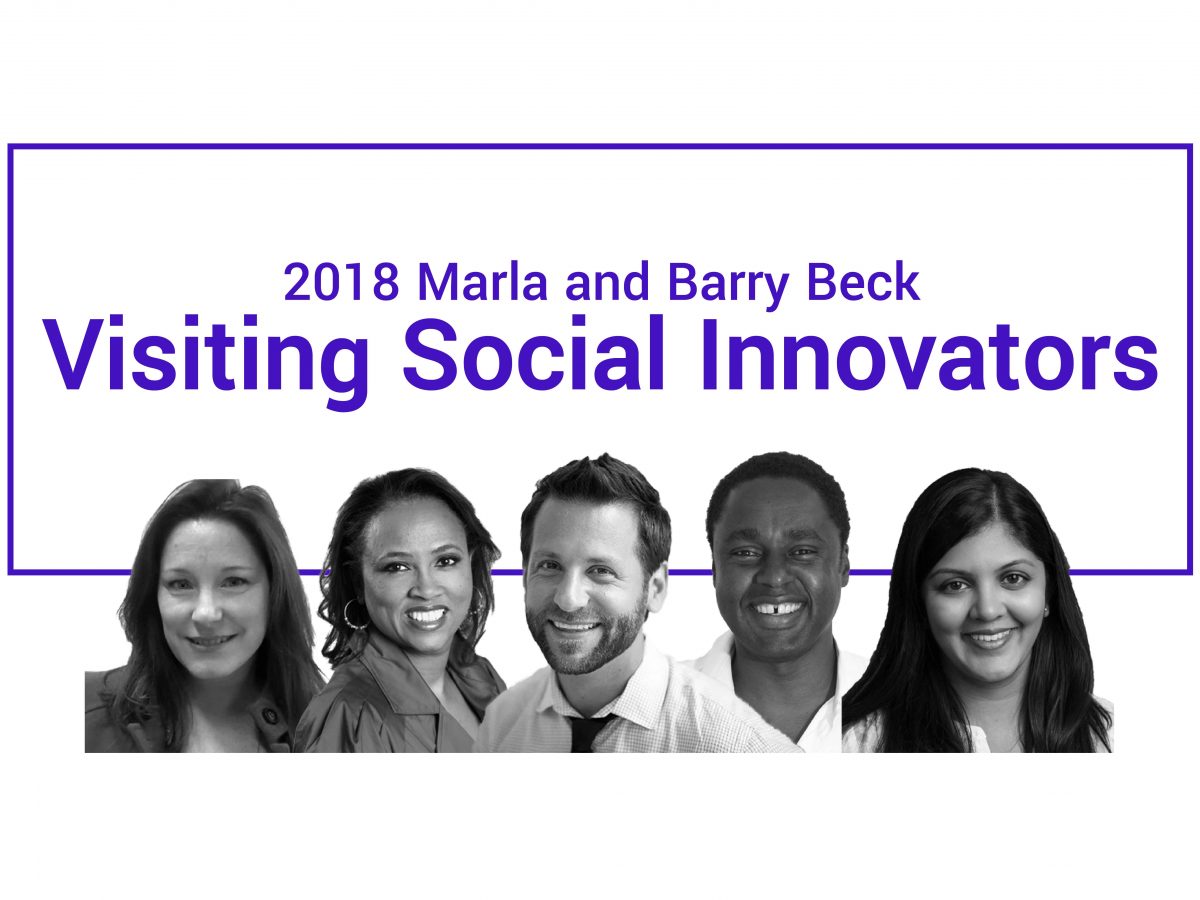 2018 Marla and Barry Beck
Visiting Social Innovators